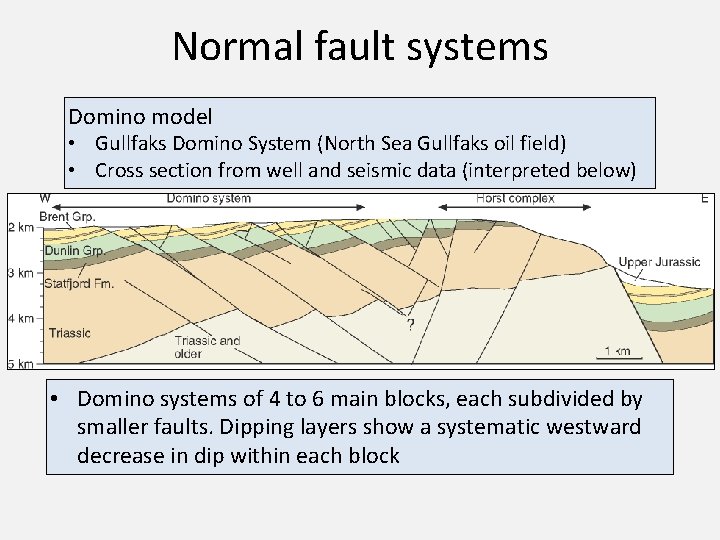 Normal fault systems

Domino model
• Gullfaks Domino System (North Sea Gullfaks oil field)
• Cross section from well and seismic data (interpreted below)

W
Domino system
Horst complex
E
Brent Grp.
2 km
Dunlin Grp.
3 km
Statfjord Fm.
4 km
Triassic
5 km
Triassic and older
?
Upper Jurassic
1 km

• Domino systems of 4 to 6 main blocks, each subdivided by smaller faults. Dipping layers show a systematic westward decrease in dip within each block